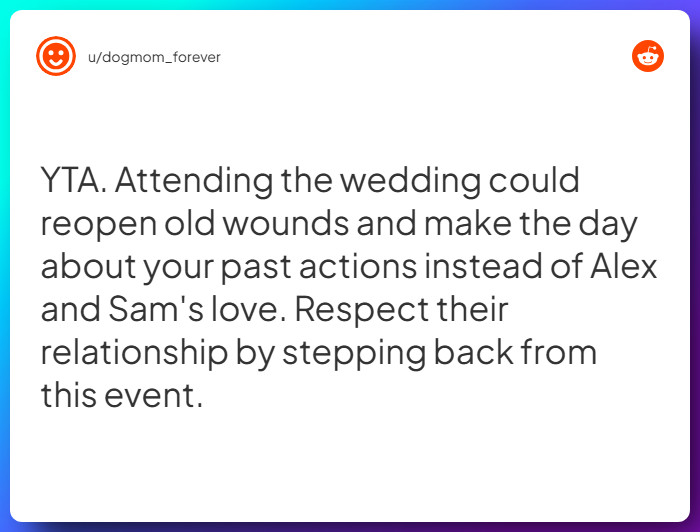 u/dogmom_forever

YTA. Attending the wedding could reopen old wounds and make the day about your past actions instead of Alex and Sam's love. Respect their relationship by stepping back from this event.